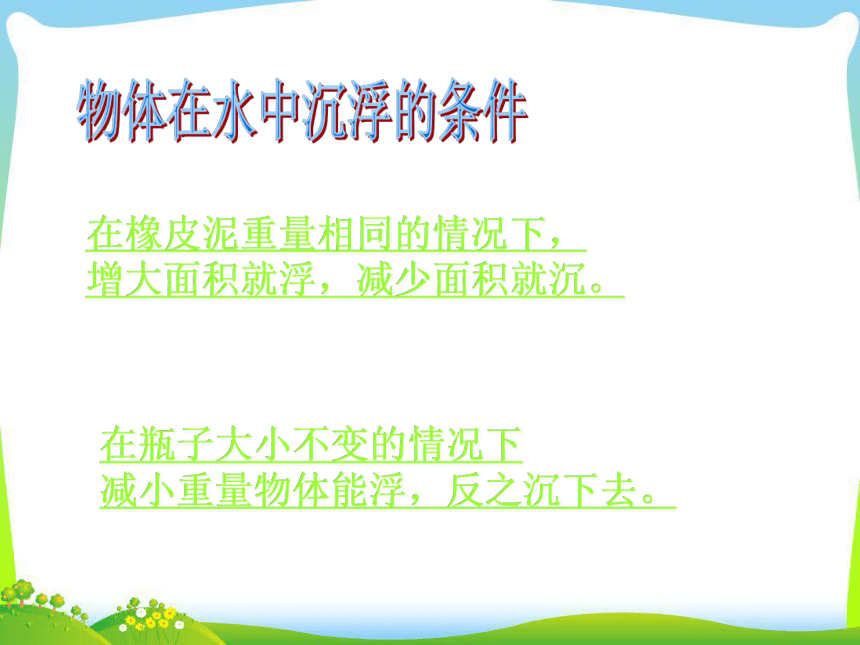 物体在水中沉浮的条件

在橡皮泥重量相同的情况下，
增大面积就浮，减少面积就沉。

在瓶子大小不变的情况下
减小重量物体能浮，反之沉下去。